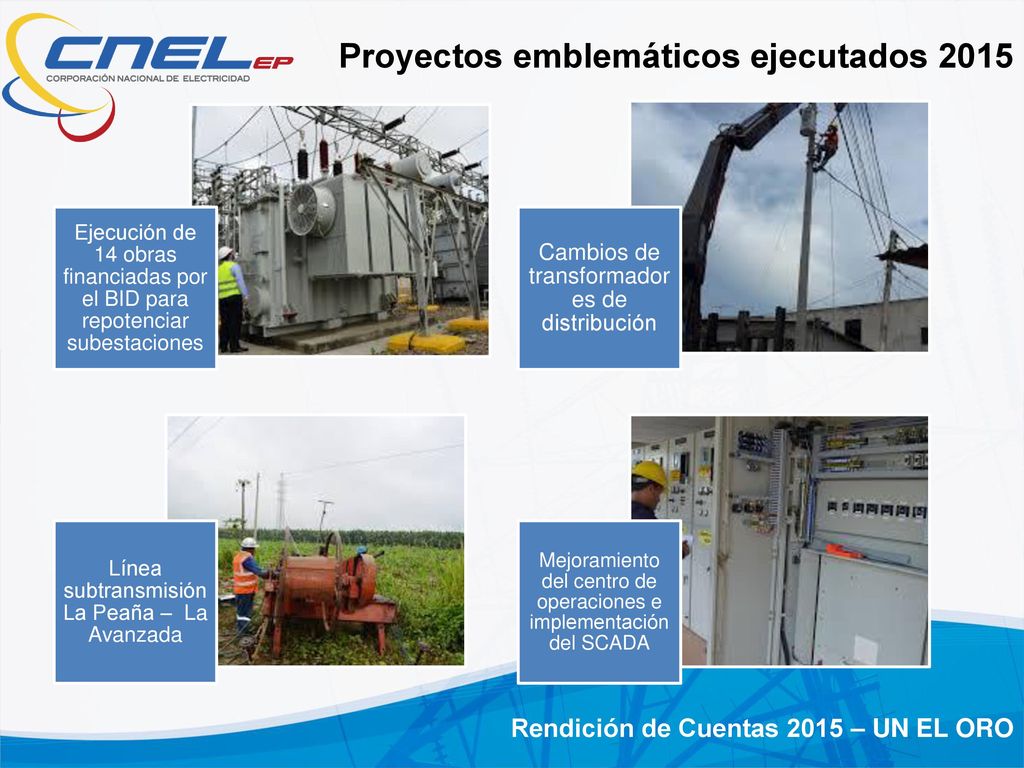 CNEL EP
CORPORACIÓN NACIONAL DE ELECTRICIDAD

Proyectos emblemáticos ejecutados 2015

Ejecución de 14 obras financiadas por el BID para repotenciar subestaciones

Cambios de transformador es de distribución

Línea subtransmisión La Peaña – La Avanzada

Mejoramiento del centro de operaciones e implementación del SCADA

Rendición de Cuentas 2015 – UN EL ORO